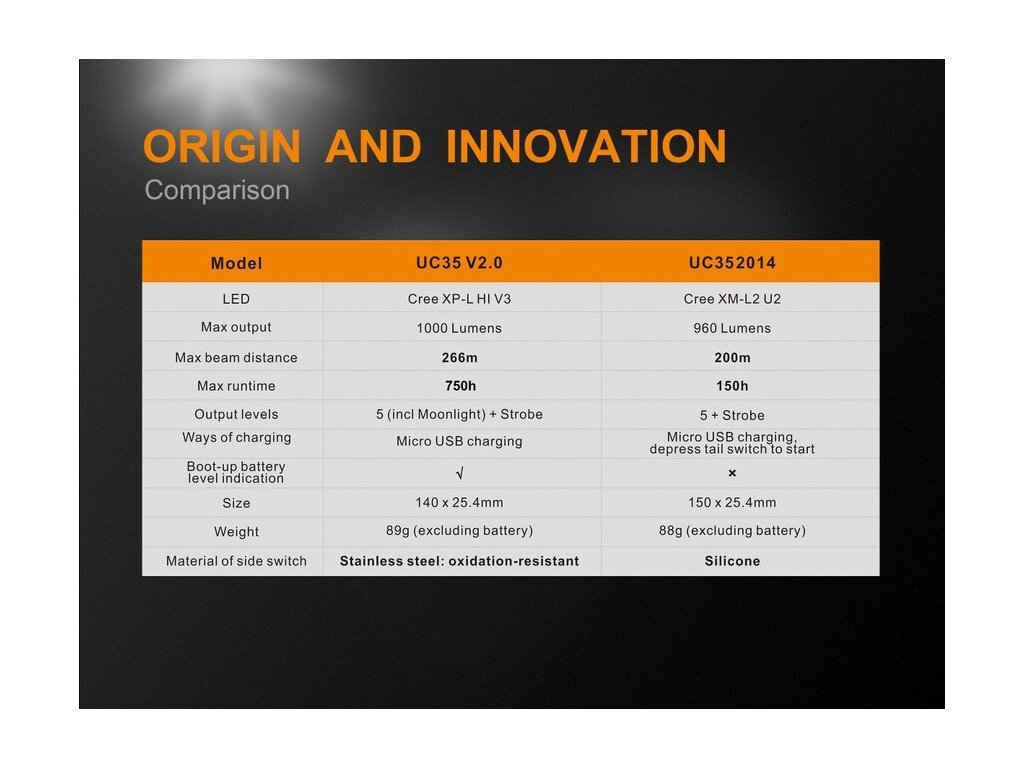 ORIGIN AND INNOVATION
Comparison

| Model | UC35 V2.0 | UC352014 |
|---|---|---|
| LED | Cree XP-L HI V3 | Cree XM-L2 U2 |
| Max output | 1000 Lumens | 960 Lumens |
| Max beam distance | 266m | 200m |
| Max runtime | 750h | 150h |
| Output levels | 5 (incl Moonlight) + Strobe | 5 + Strobe |
| Ways of charging | Micro USB charging | Micro USB charging, depress tail switch to start |
| Boot-up battery level indication | √ | × |
| Size | 140 x 25.4mm | 150 x 25.4mm |
| Weight | 89g (excluding battery) | 88g (excluding battery) |
| Material of side switch | Stainless steel: oxidation-resistant | Silicone |